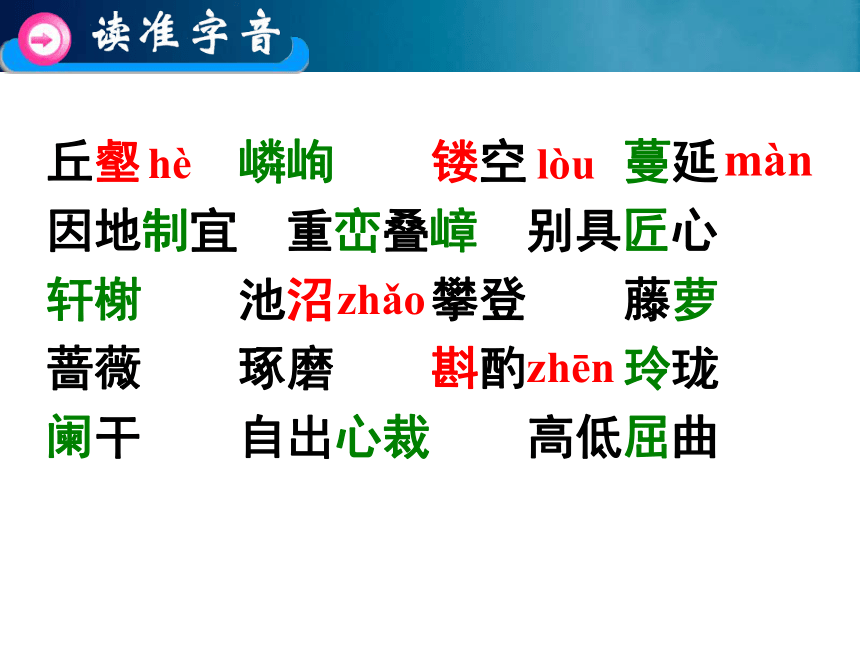 读准字音

丘壑 hè　嶙峋　镂空 lòu　蔓延 màn

因地制宜　重峦叠嶂　别具匠心

轩榭　池沼 zhǎo 攀登　藤萝

蔷薇　琢磨　斟酌 zhēn 玲珑

阑干　自出心裁　高低屈曲